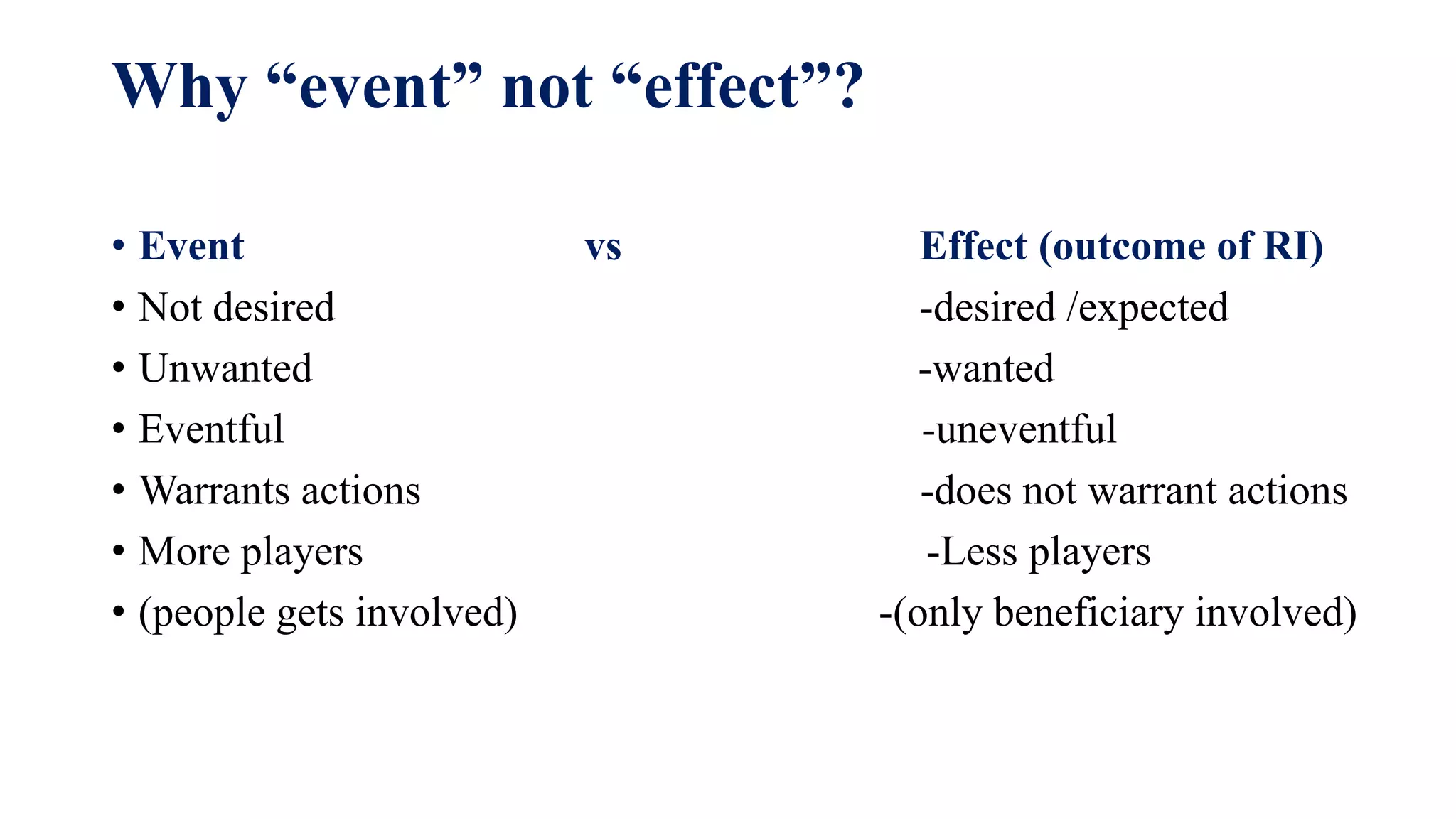 Why “event” not “effect”?

• Event vs Effect (outcome of RI)
• Not desired -desired /expected
• Unwanted -wanted
• Eventful -uneventful
• Warrants actions -does not warrant actions
• More players -Less players
• (people gets involved) -(only beneficiary involved)